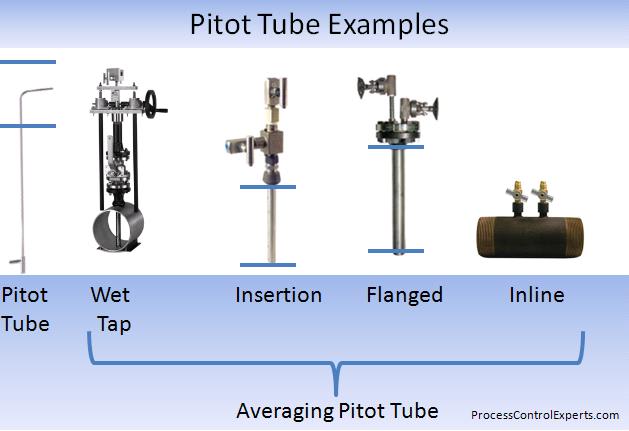 Pitot Tube Examples

Pitot Tube

Wet Tap

Insertion

Flanged

Inline

Averaging Pitot Tube

ProcessControlExperts.com